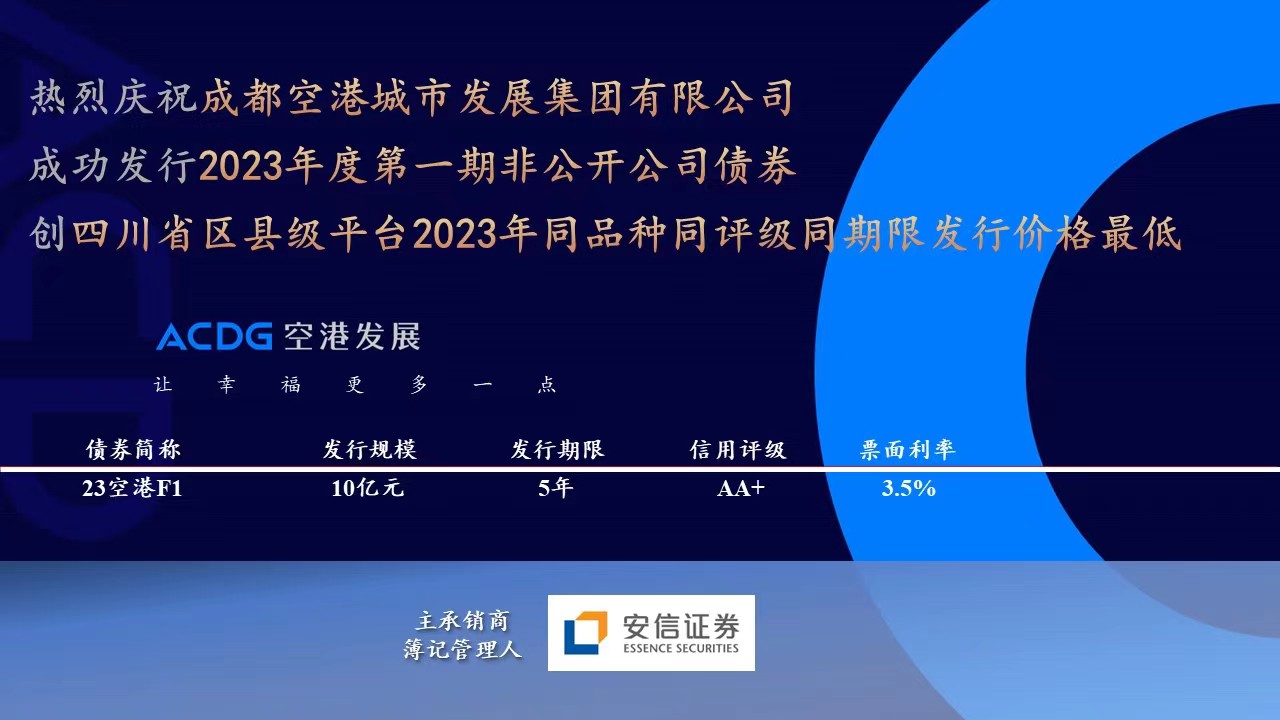 热烈庆祝成都空港城市发展集团有限公司
成功发行2023年度第一期非公开公司债券
创四川省区县级平台2023年同品种同评级同期限发行价格最低

ACDG 空港发展
让 幸 福 更 多 一 点

| 债券简称 | 发行规模 | 发行期限 | 信用评级 | 票面利率 |
|---|---|---|---|---|
| 23空港F1 | 10亿元 | 5年 | AA+ | 3.5% |

主承销商
簿记管理人
安信证券
ESSENCE SECURITIES